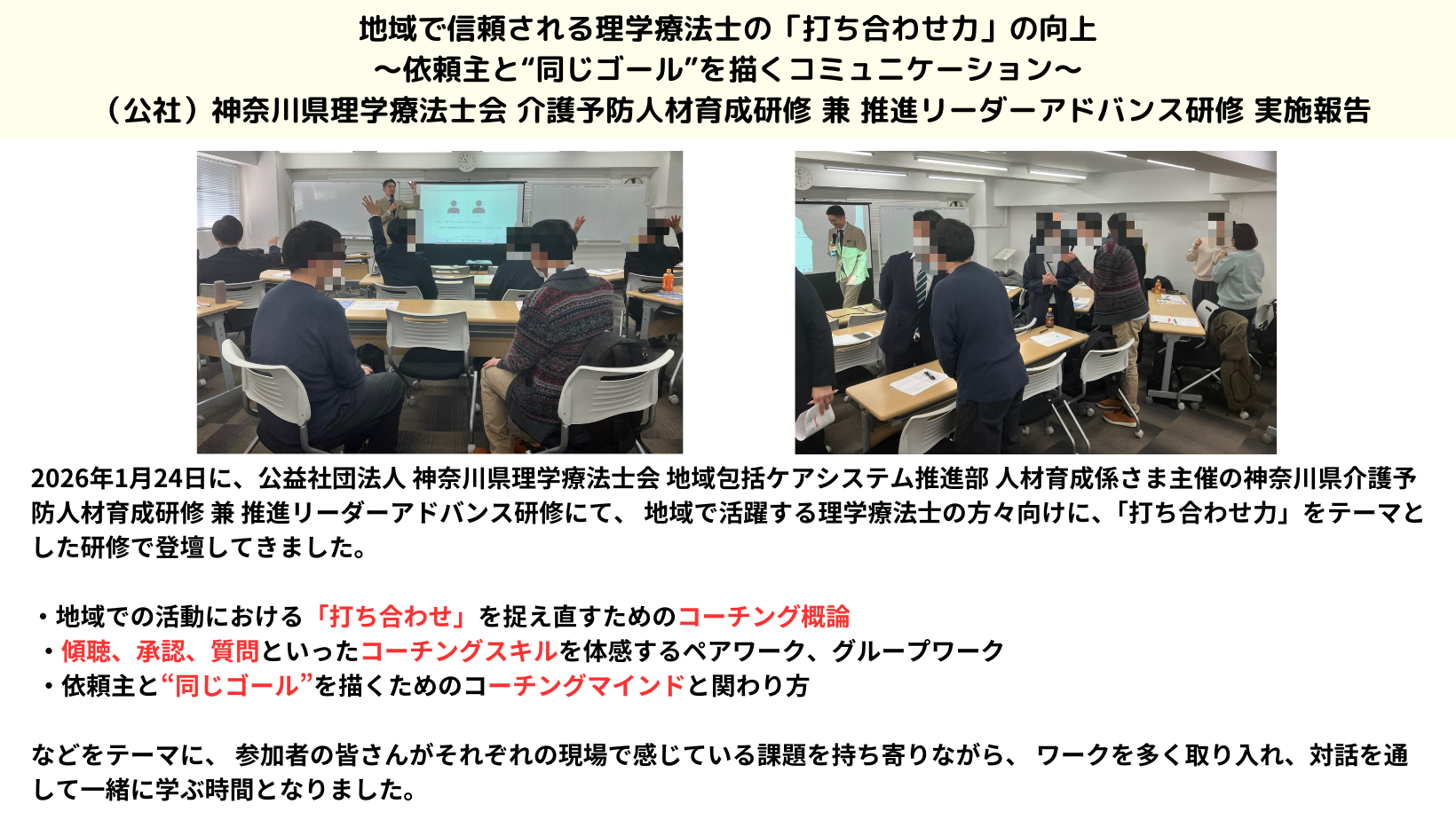 地域で信頼される理学療法士の「打ち合わせ力」の向上
～依頼主と“同じゴール”を描くコミュニケーション～
（公社）神奈川県理学療法士会 介護予防人材育成研修 兼 推進リーダーアドバンス研修 実施報告

2026年1月24日に、公益社団法人 神奈川県理学療法士会 地域包括ケアシステム推進部 人材育成係さま主催の神奈川県介護予防人材育成研修 兼 推進リーダーアドバンス研修にて、 地域で活躍する理学療法士の方々向けに、「打ち合わせ力」をテーマとした研修で登壇してきました。

・地域での活動における「打ち合わせ」を捉え直すためのコーチング概論
・傾聴、承認、質問といったコーチングスキルを体感するペアワーク、グループワーク
・依頼主と“同じゴール”を描くためのコーチングマインドと関わり方

などをテーマに、 参加者の皆さんがそれぞれの現場で感じている課題を持ち寄りながら、 ワークを多く取り入れ、対話を通して一緒に学ぶ時間となりました。